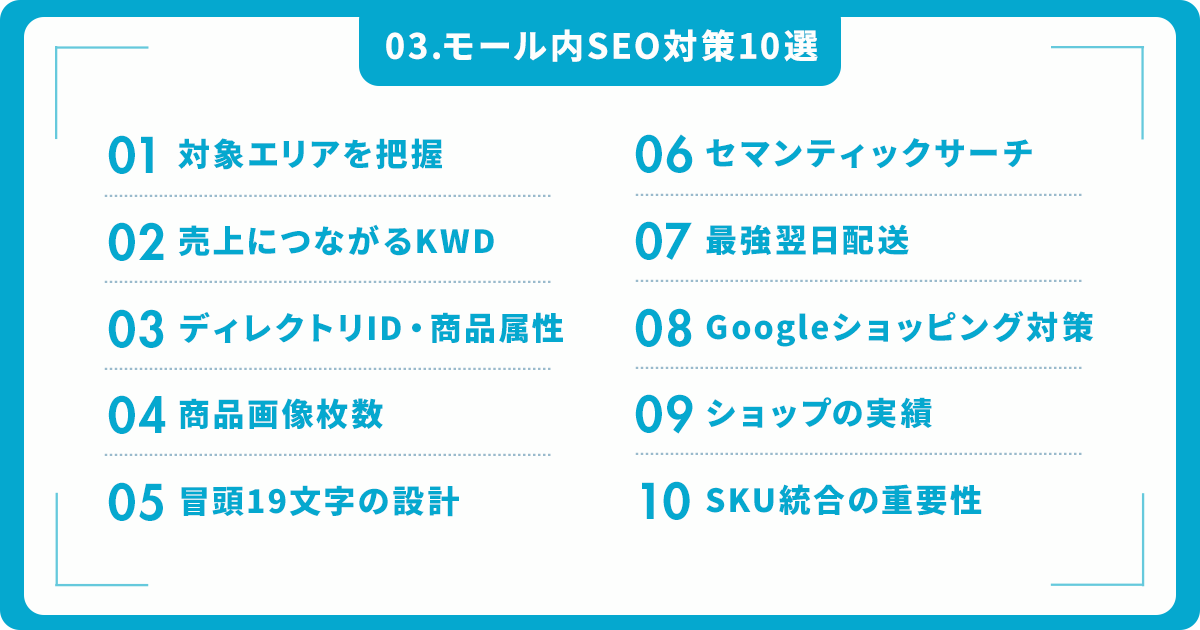 03.モール内SEO対策10選

01 対象エリアを把握

02 売上につながるKWD

03 ディレクトリID・商品属性

04 商品画像枚数

05 冒頭19文字の設計

06 セマンティックサーチ

07 最強翌日配送

08 Googleショッピング対策

09 ショップの実績

10 SKU統合の重要性